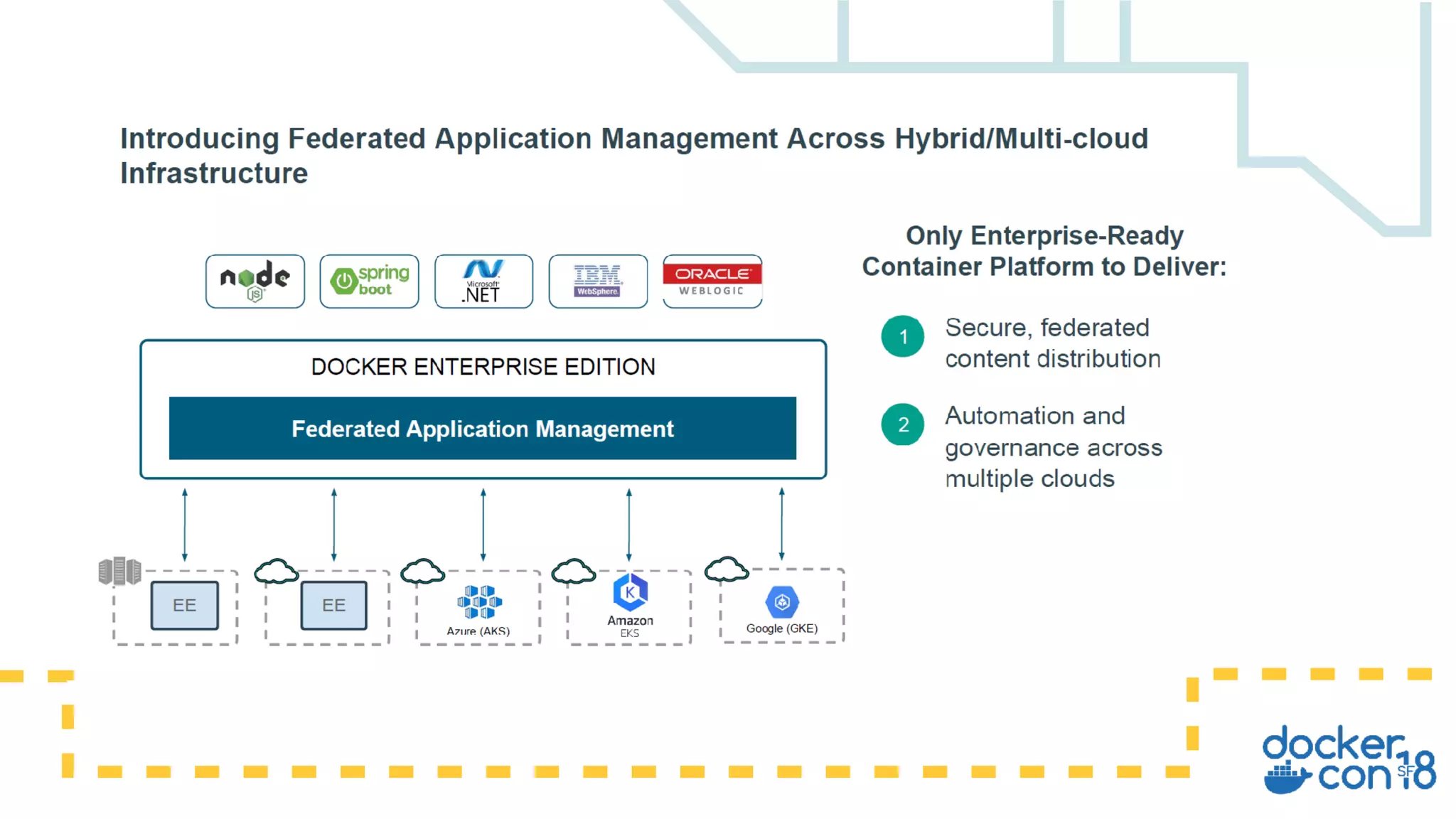 Introducing Federated Application Management Across Hybrid/Multi-cloud Infrastructure

node JS

spring boot

Microsoft .NET

IBM WebSphere

ORACLE WEBLOGIC

DOCKER ENTERPRISE EDITION

Federated Application Management

EE

EE

Azure (AKS)

Amazon EKS

Google (GKE)

Only Enterprise-Ready Container Platform to Deliver:

1 Secure, federated content distribution

2 Automation and governance across multiple clouds

docker con SF 18